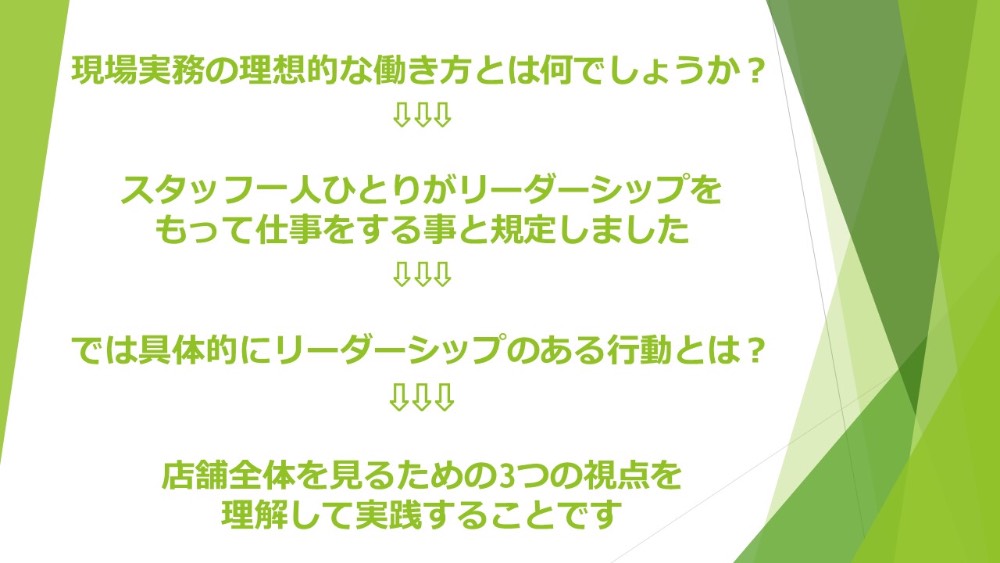 現場実務の理想的な働き方とは何でしょうか？

⇩⇩⇩

スタッフ一人ひとりがリーダーシップをもって仕事をする事と規定しました

⇩⇩⇩

では具体的にリーダーシップのある行動とは？

⇩⇩⇩

店舗全体を見るための3つの視点を理解して実践することです